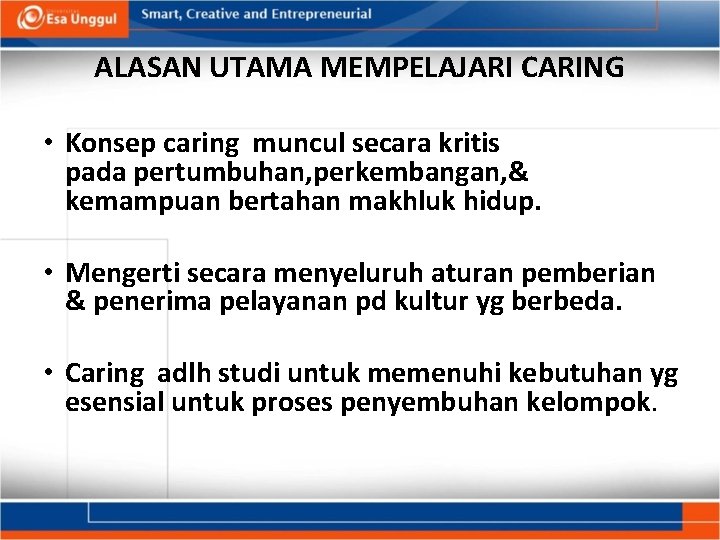 Esa Unggul
Smart, Creative and Entrepreneurial

ALASAN UTAMA MEMPELAJARI CARING

• Konsep caring muncul secara kritis pada pertumbuhan,perkembangan,& kemampuan bertahan makhluk hidup.

• Mengerti secara menyeluruh aturan pemberian & penerima pelayanan pd kultur yg berbeda.

• Caring adlh studi untuk memenuhi kebutuhan yg esensial untuk proses penyembuhan kelompok.